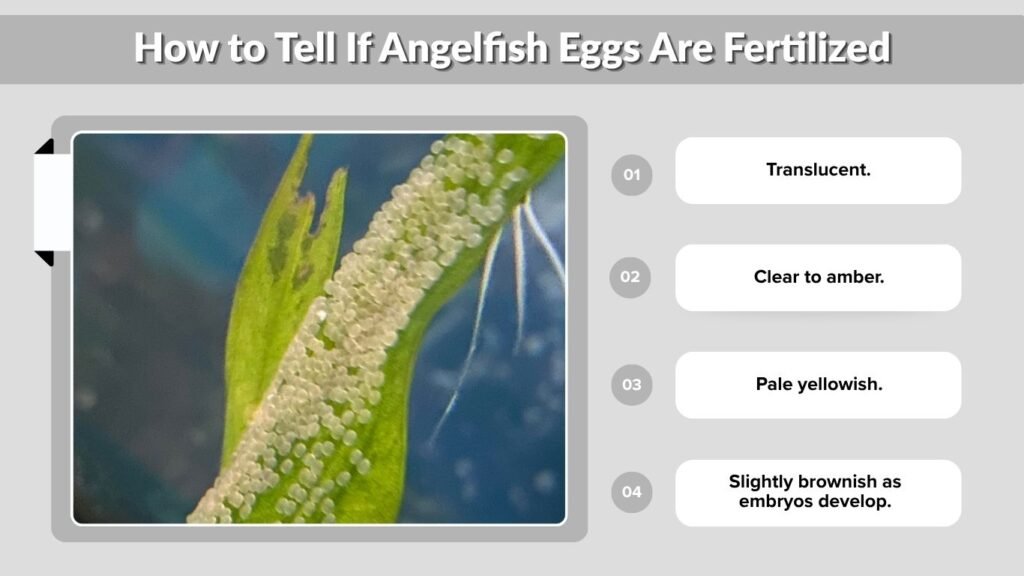 How to Tell If Angelfish Eggs Are Fertilized

01
Translucent.

02
Clear to amber.

03
Pale yellowish.

04
Slightly brownish as embryos develop.